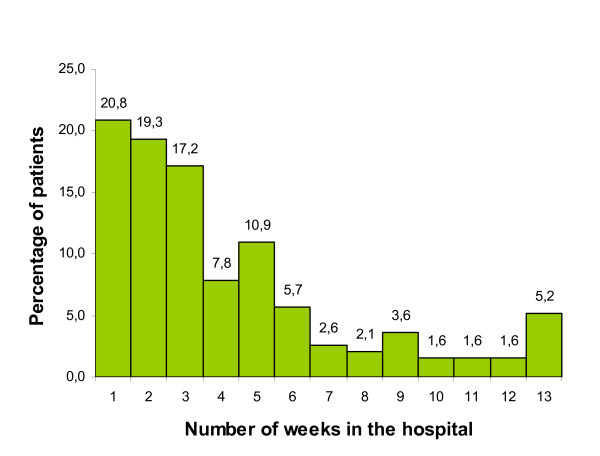 Percentage of patients

25,0
20,0
15,0
10,0
5,0
0,0

20,8
19,3
17,2
7,8
10,9
5,7
2,6
2,1
3,6
1,6
1,6
1,6
5,2

1
2
3
4
5
6
7
8
9
10
11
12
13

Number of weeks in the hospital